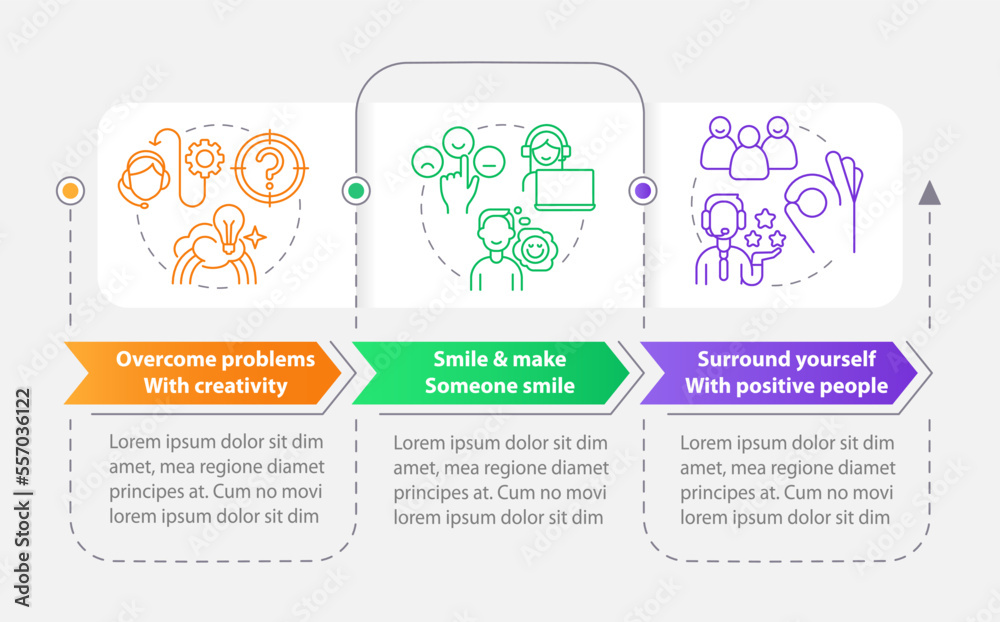 Overcome problems With creativity

Lorem ipsum dolor sit dim amet, mea regione diamet principes at. Cum no movi lorem ipsum dolor sit dim

Smile & make Someone smile

Lorem ipsum dolor sit dim amet, mea regione diamet principes at. Cum no movi lorem ipsum dolor sit dim

Surround yourself With positive people

Lorem ipsum dolor sit dim amet, mea regione diamet principes at. Cum no movi lorem ipsum dolor sit dim

Adobe Stock | #557036122